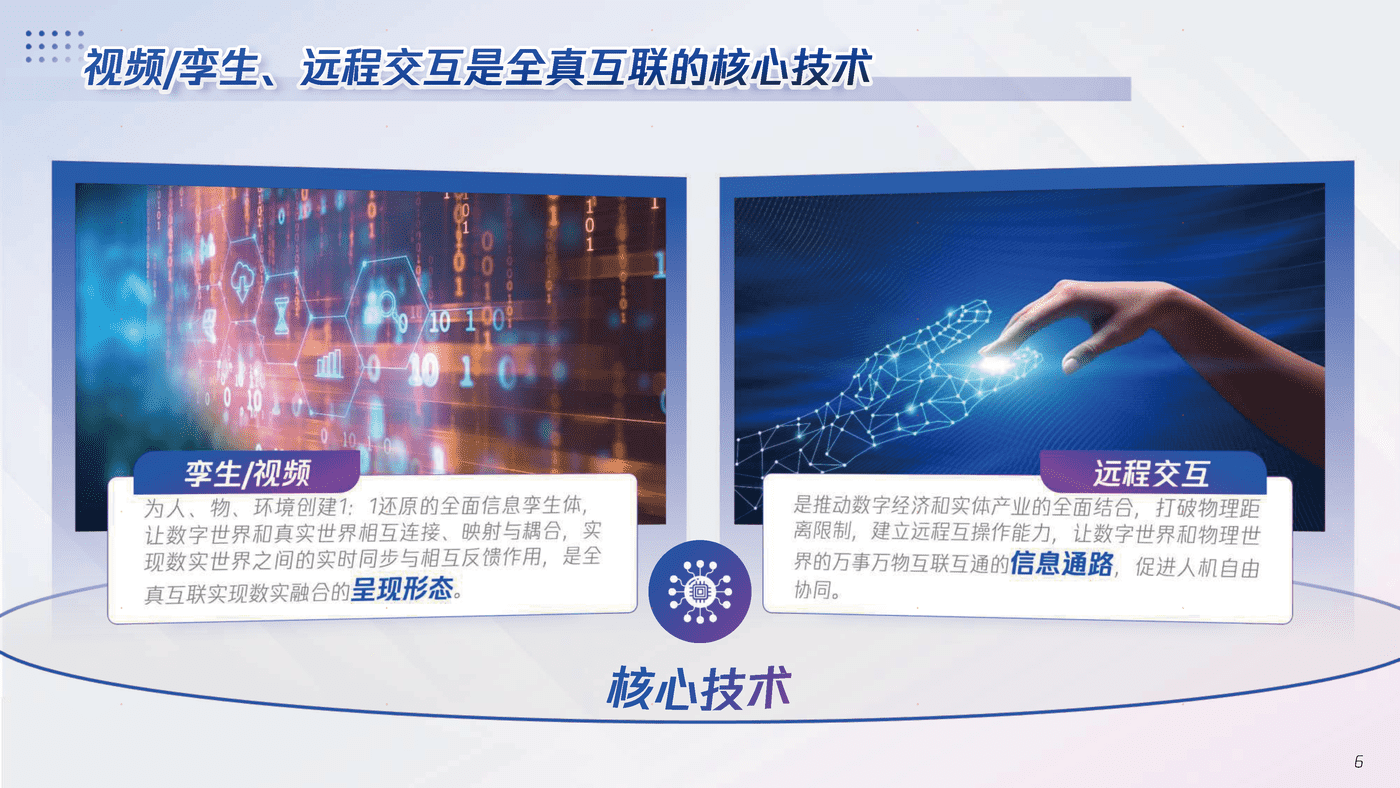 视频/孪生、远程交互是全真互联的核心技术

孪生/视频

为人、物、环境创建1：1还原的全面信息孪生体，让数字世界和真实世界相互连接、映射与耦合，实现数实世界之间的实时同步与相互反馈作用，是全真互联实现数实融合的呈现形态。

远程交互

是推动数字经济和实体产业的全面结合，打破物理距离限制，建立远程互操作能力，让数字世界和物理世界的万事万物互联互通的信息通路，促进人机自由协同。

核心技术

6